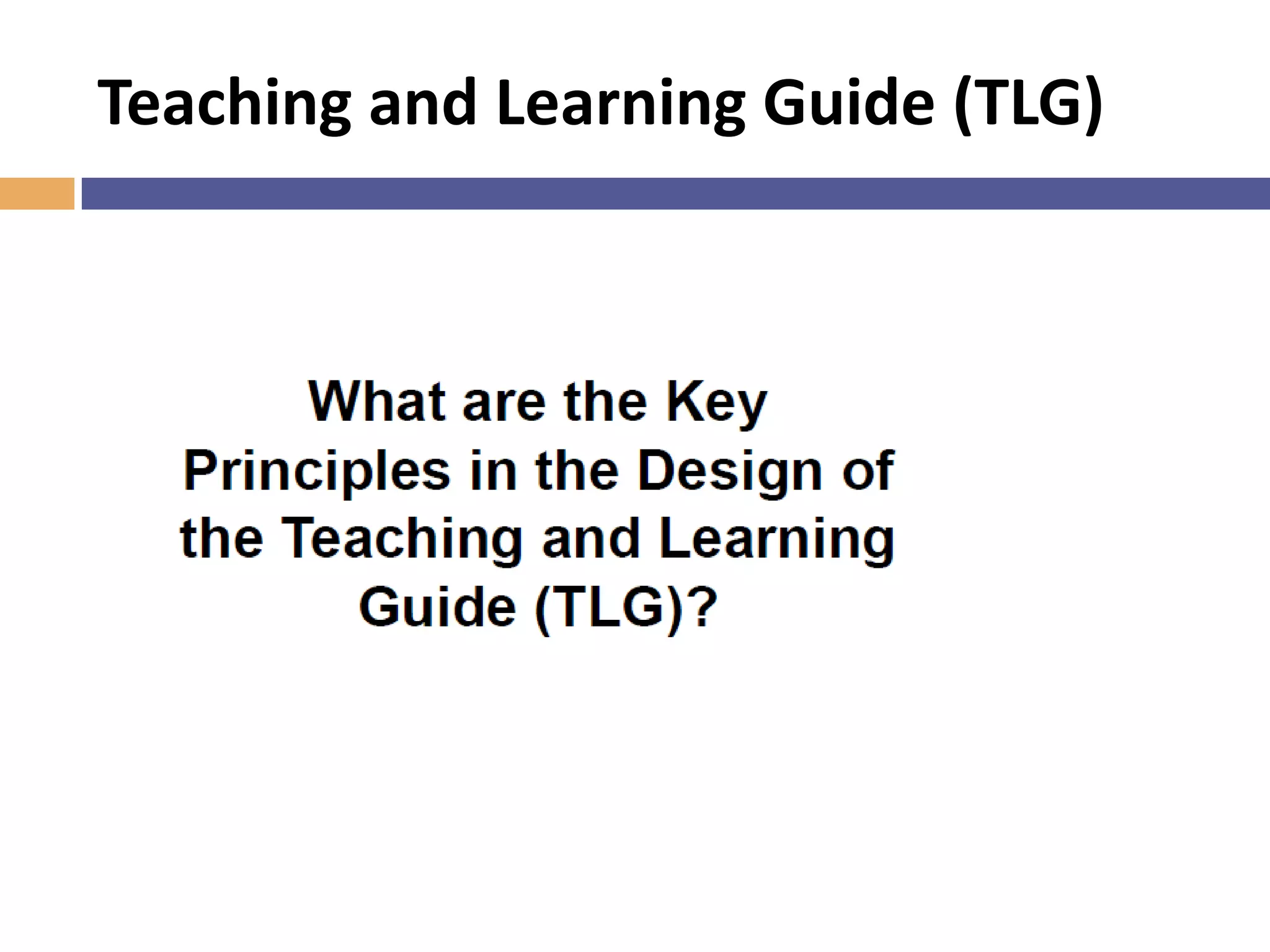 Teaching and Learning Guide (TLG)

What are the Key Principles in the Design of the Teaching and Learning Guide (TLG)?